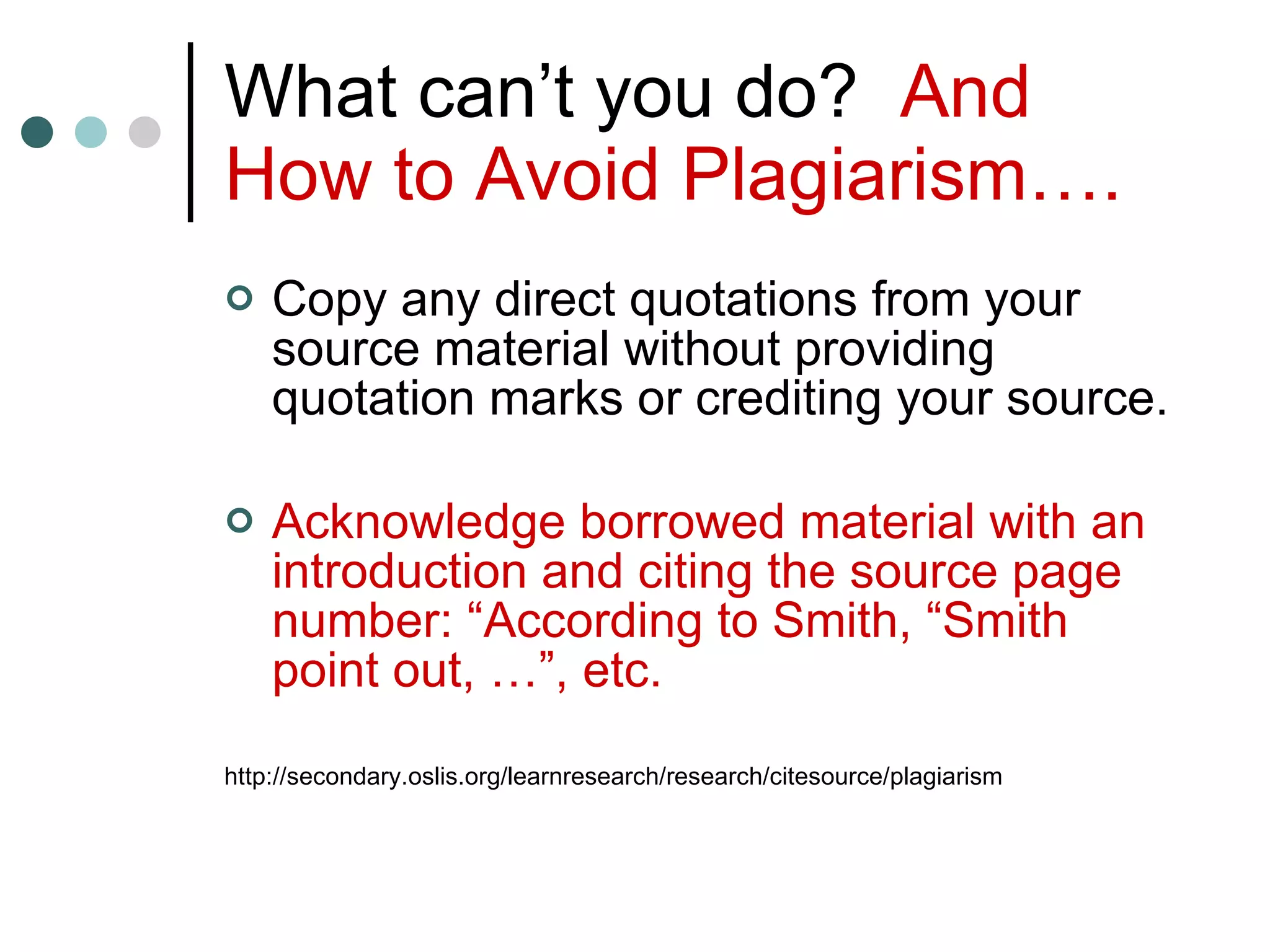 What can’t you do? And How to Avoid Plagiarism….

Copy any direct quotations from your source material without providing quotation marks or crediting your source.

Acknowledge borrowed material with an introduction and citing the source page number: “According to Smith, “Smith point out, …”, etc.

http://secondary.oslis.org/learnresearch/research/citesource/plagiarism